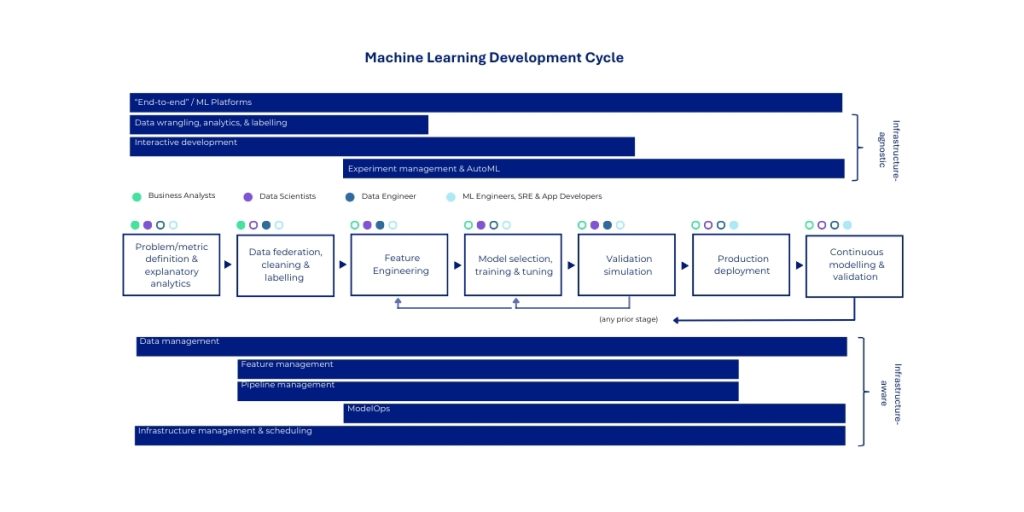 Machine Learning Development Cycle

"End-to-end" / ML Platforms
Data wrangling, analytics, & labelling
Interactive development
Experiment management & AutoML

Infrastructure-agnostic

Business Analysts
Data Scientists
Data Engineer
ML Engineers, SRE & App Developers

Problem/metric definition & explanatory analytics
Data federation, cleaning & labelling
Feature Engineering
Model selection, training & tuning
Validation simulation
Production deployment
Continuous modelling & validation

(any prior stage)

Data management
Feature management
Pipeline management
ModelOps
Infrastructure management & scheduling

Infrastructure-aware